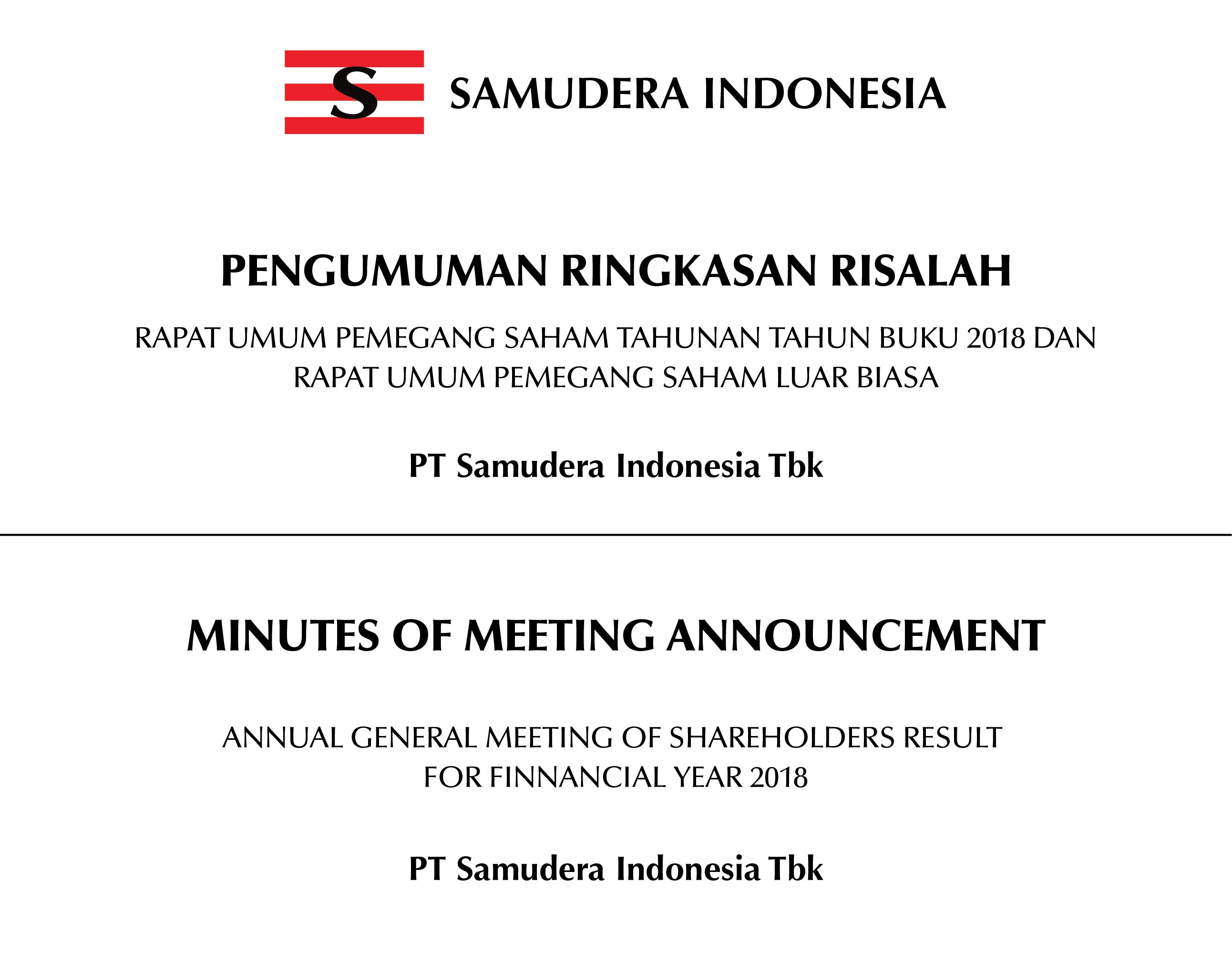 S SAMUDERA INDONESIA

PENGUMUMAN RINGKASAN RISALAH

RAPAT UMUM PEMEGANG SAHAM TAHUNAN TAHUN BUKU 2018 DAN RAPAT UMUM PEMEGANG SAHAM LUAR BIASA

PT Samudera Indonesia Tbk

MINUTES OF MEETING ANNOUNCEMENT

ANNUAL GENERAL MEETING OF SHAREHOLDERS RESULT FOR FINNANCIAL YEAR 2018

PT Samudera Indonesia Tbk